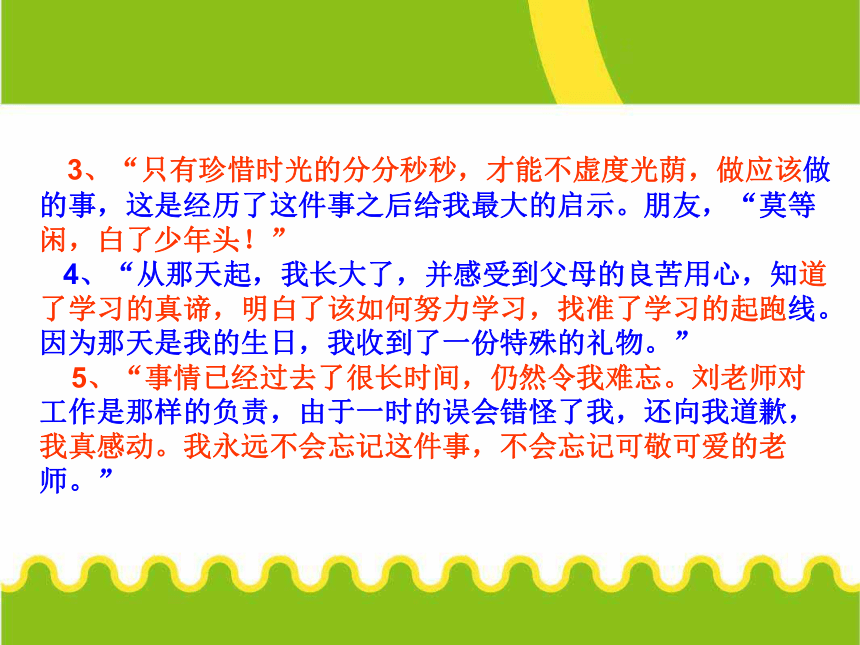 3、“只有珍惜时光的分分秒秒，才能不虚度光荫，做应该做的事，这是经历了这件事之后给我最大的启示。朋友，“莫等闲，白了少年头！”

4、“从那天起，我长大了，并感受到父母的良苦用心，知道了学习的真谛，明白了该如何努力学习，找准了学习的起跑线。因为那天是我的生日，我收到了一份特殊的礼物。”

5、“事情已经过去了很长时间，仍然令我难忘。刘老师对工作是那样的负责，由于一时的误会错怪了我，还向我道歉，我真感动。我永远不会忘记这件事，不会忘记可敬可爱的老师。”